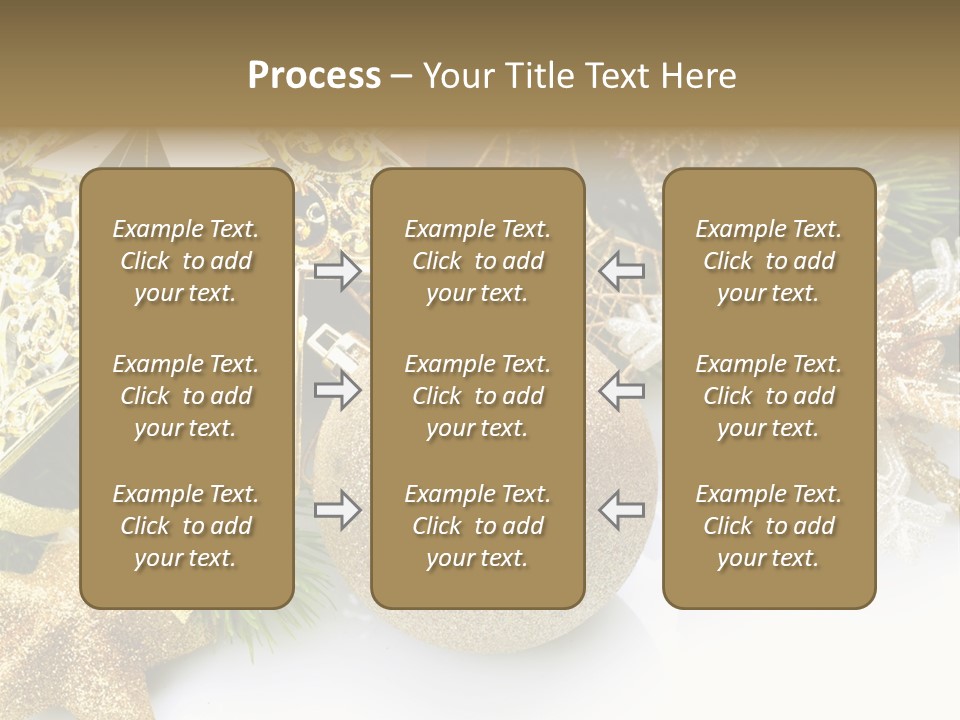 Process – Your Title Text Here

Example Text. Click to add your text.

Example Text. Click to add your text.

Example Text. Click to add your text.

Example Text. Click to add your text.

Example Text. Click to add your text.

Example Text. Click to add your text.

Example Text. Click to add your text.

Example Text. Click to add your text.

Example Text. Click to add your text.